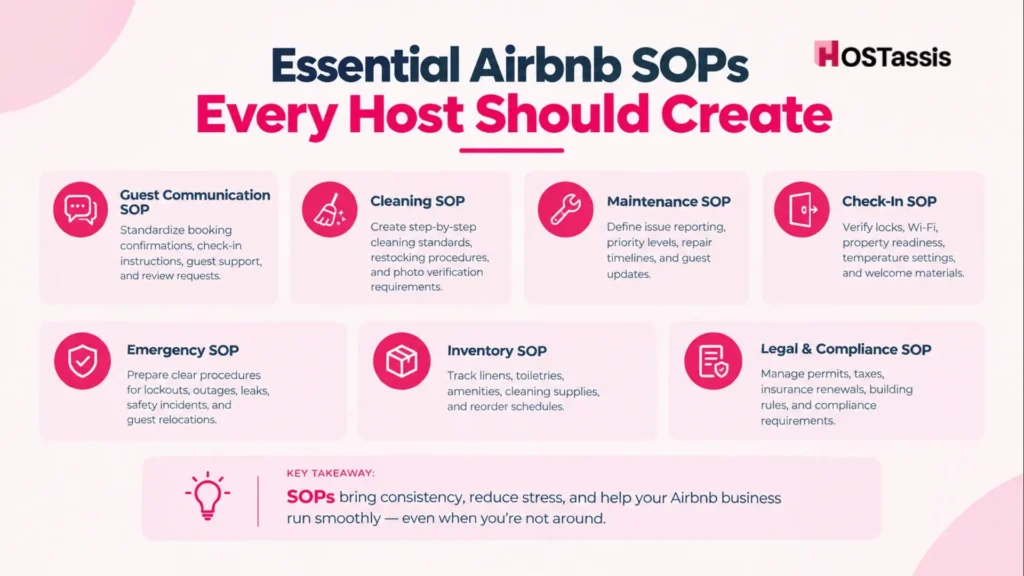 Essential Airbnb SOPs
Every Host Should Create

HOSTassis

Guest Communication SOP
Standardize booking confirmations, check-in instructions, guest support, and review requests.

Cleaning SOP
Create step-by-step cleaning standards, restocking procedures, and photo verification requirements.

Maintenance SOP
Define issue reporting, priority levels, repair timelines, and guest updates.

Check-In SOP
Verify locks, Wi-Fi, property readiness, temperature settings, and welcome materials.

Emergency SOP
Prepare clear procedures for lockouts, outages, leaks, safety incidents, and guest relocations.

Inventory SOP
Track linens, toiletries, amenities, cleaning supplies, and reorder schedules.

Legal & Compliance SOP
Manage permits, taxes, insurance renewals, building rules, and compliance requirements.

KEY TAKEAWAY:
SOPs bring consistency, reduce stress, and help your Airbnb business run smoothly — even when you're not around.